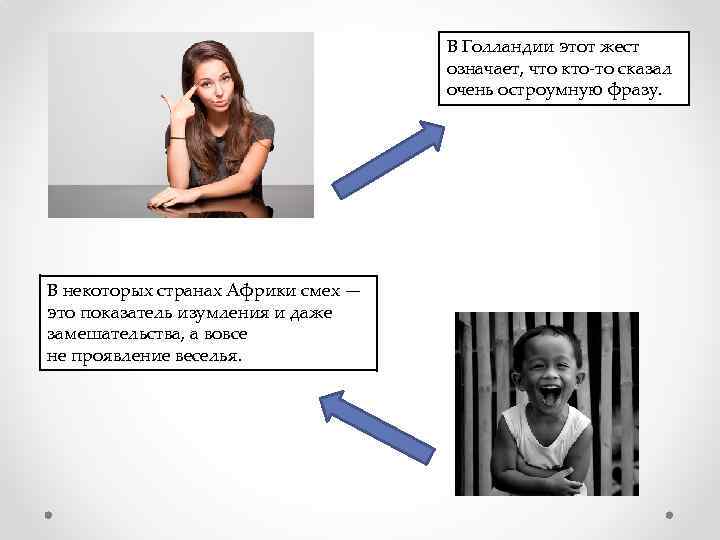 В Голландии этот жест означает, что кто-то сказал очень остроумную фразу.

В некоторых странах Африки смех — это показатель изумления и даже замешательства, а вовсе не проявление веселья.